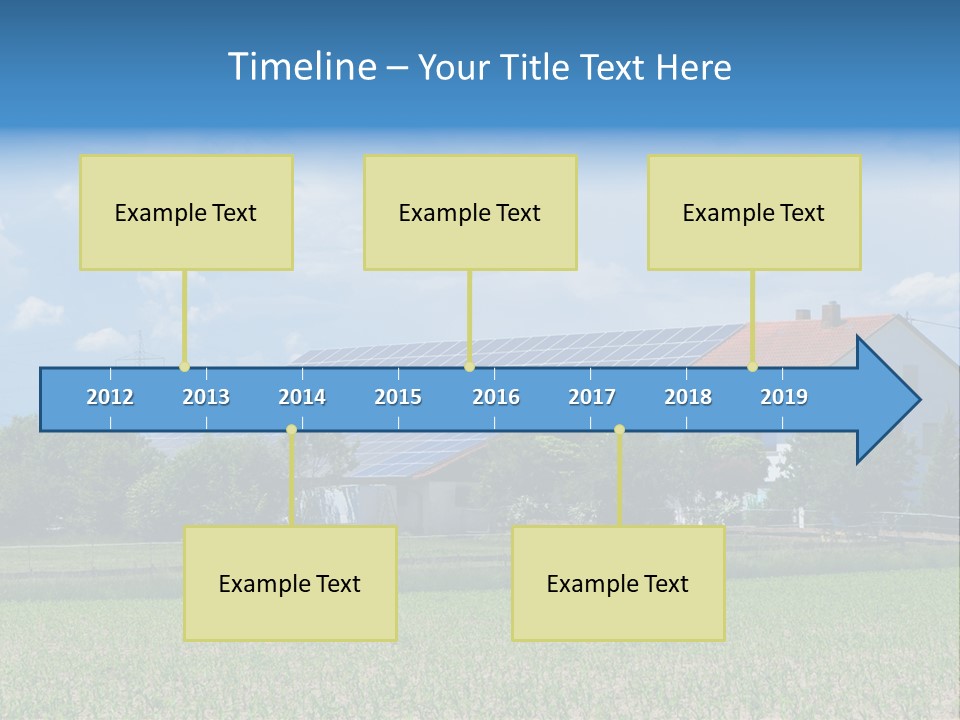 Timeline – Your Title Text Here

Example Text

Example Text

Example Text

2012 2013 2014 2015 2016 2017 2018 2019

Example Text

Example Text